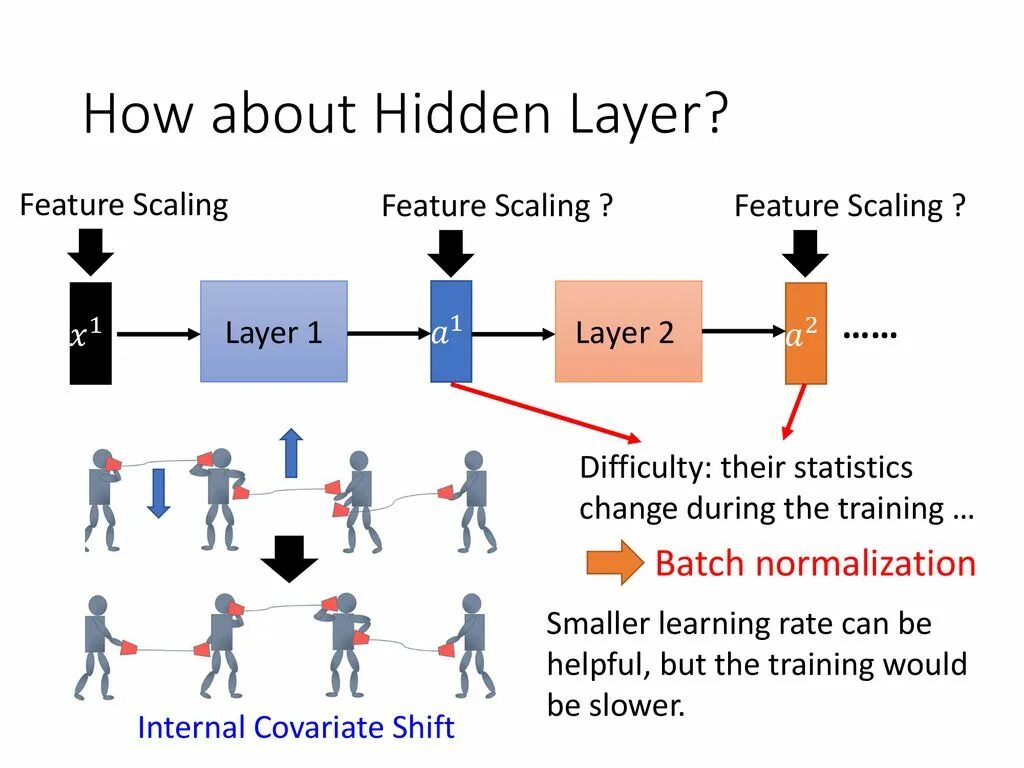 How about Hidden Layer?

Feature Scaling

Feature Scaling ?

Feature Scaling ?

$x^1$

Layer 1

$a^1$

Layer 2

$a^2$

……

Difficulty: their statistics change during the training …

Batch normalization

Smaller learning rate can be helpful, but the training would be slower.

Internal Covariate Shift